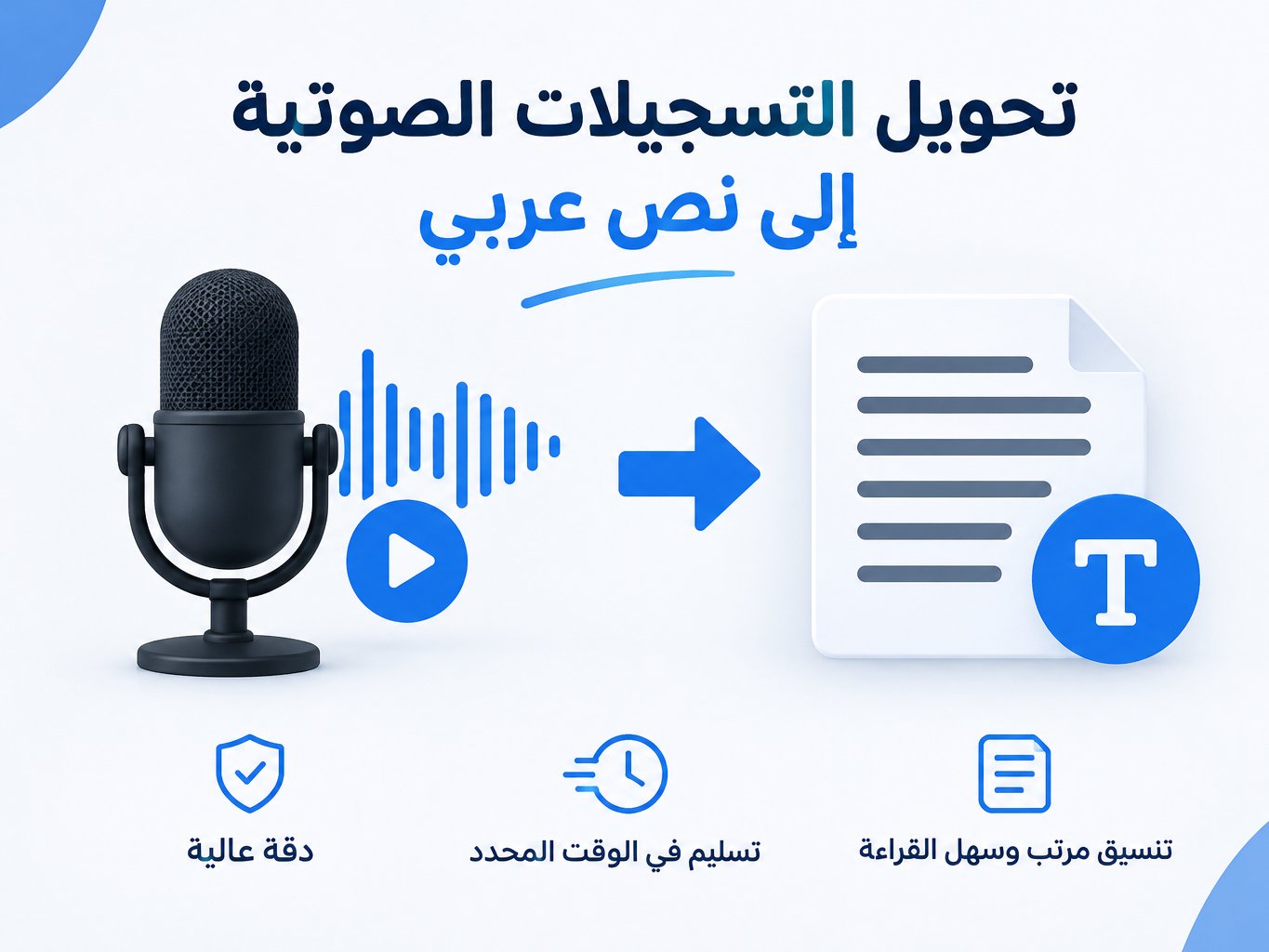 تحويل التسجيلات الصوتية
إلى نص عربي

T

تنسيق مرتب وسهل القراءة
تسليم في الوقت المحدد
دقة عالية